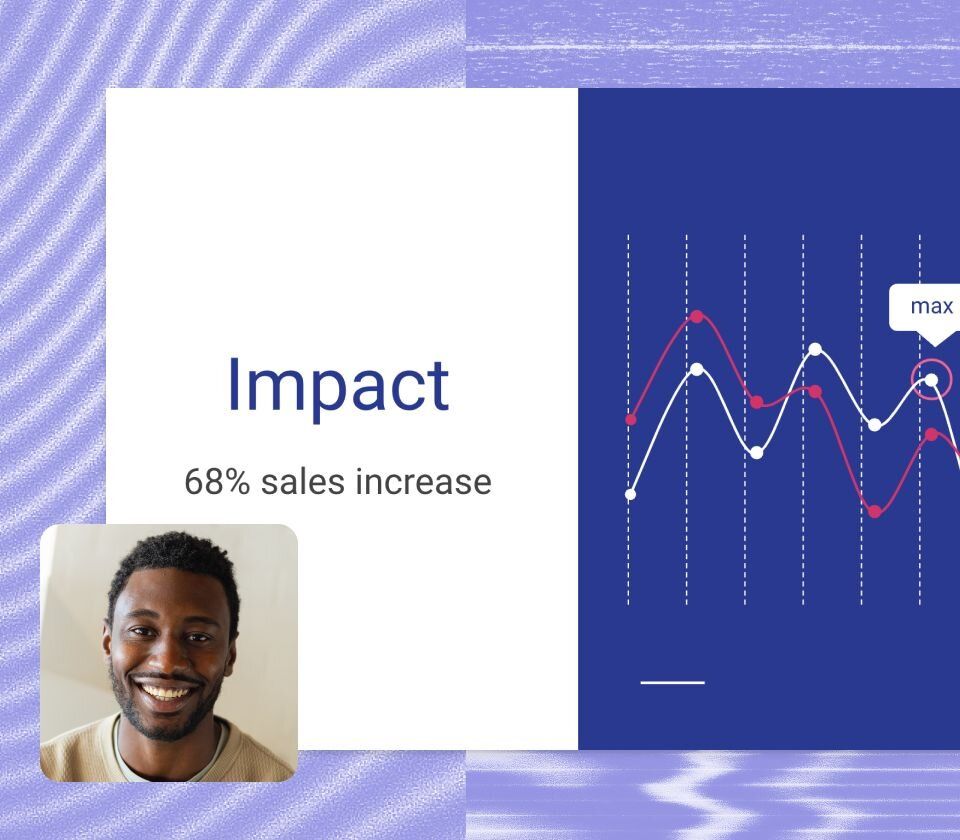 Impact

68% sales increase

max